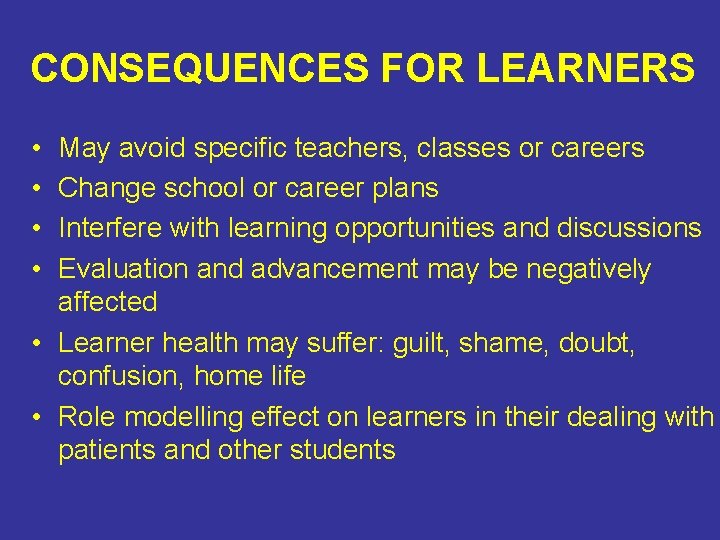 CONSEQUENCES FOR LEARNERS

• May avoid specific teachers, classes or careers
• Change school or career plans
• Interfere with learning opportunities and discussions
• Evaluation and advancement may be negatively affected
• Learner health may suffer: guilt, shame, doubt, confusion, home life
• Role modelling effect on learners in their dealing with patients and other students